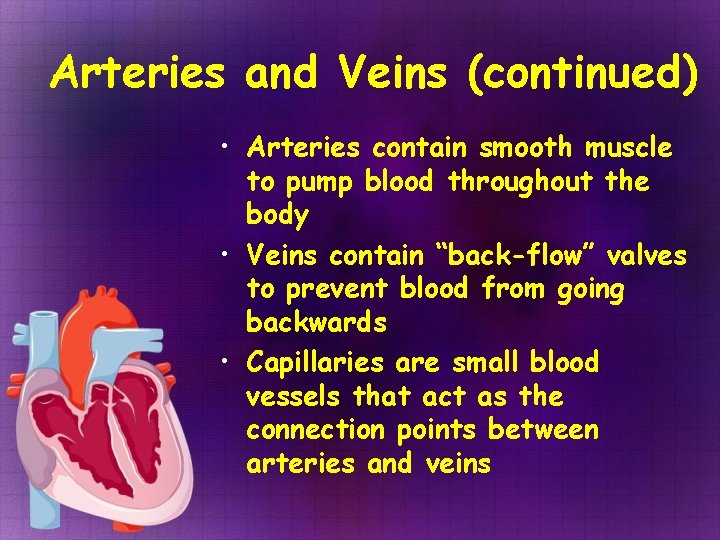 Arteries and Veins (continued)

• Arteries contain smooth muscle to pump blood throughout the body

• Veins contain “back-flow” valves to prevent blood from going backwards

• Capillaries are small blood vessels that act as the connection points between arteries and veins